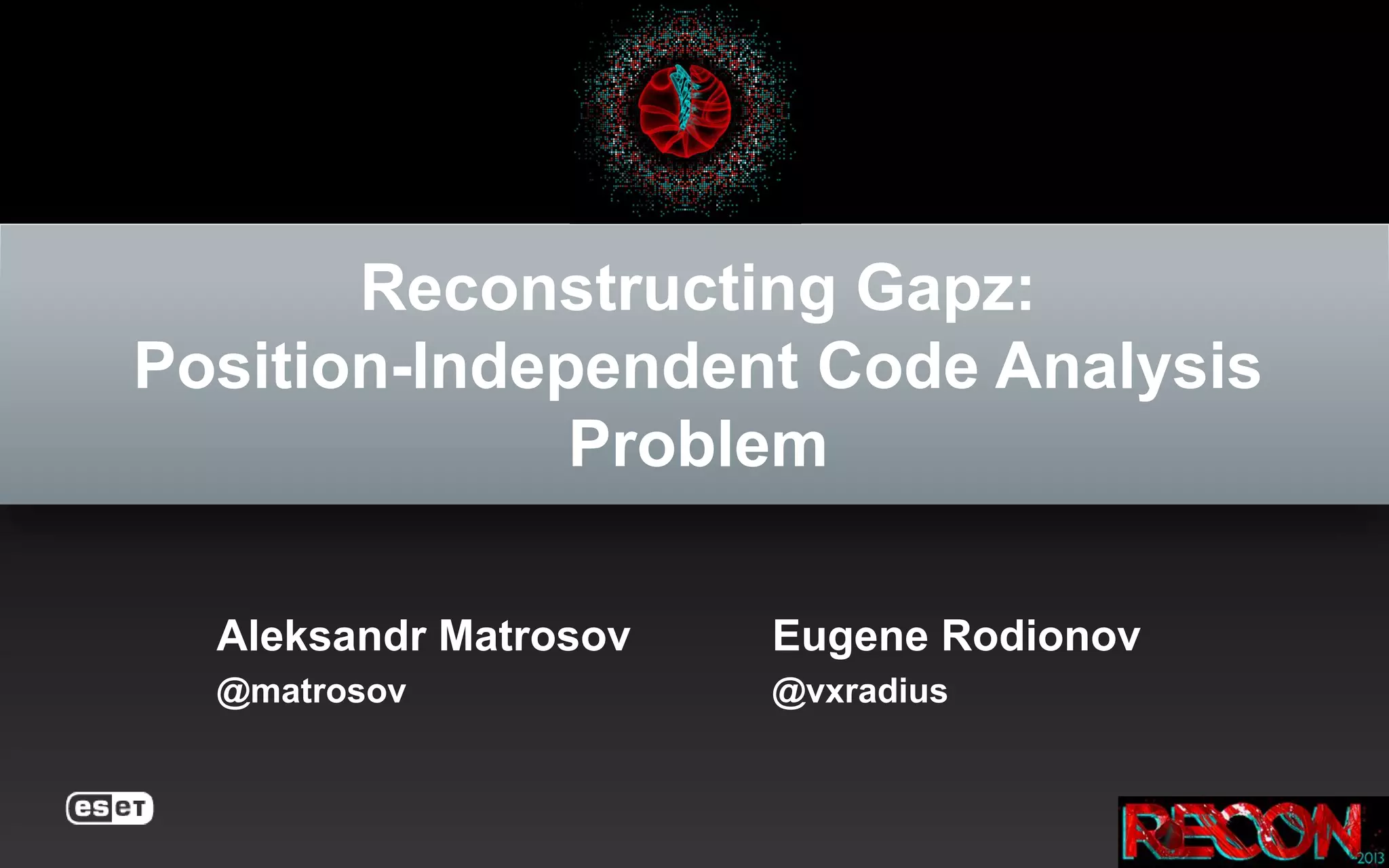 Reconstructing Gapz: Position-Independent Code Analysis Problem

Aleksandr Matrosov
@matrosov

Eugene Rodionov
@vxradius

eset

RECON 2013